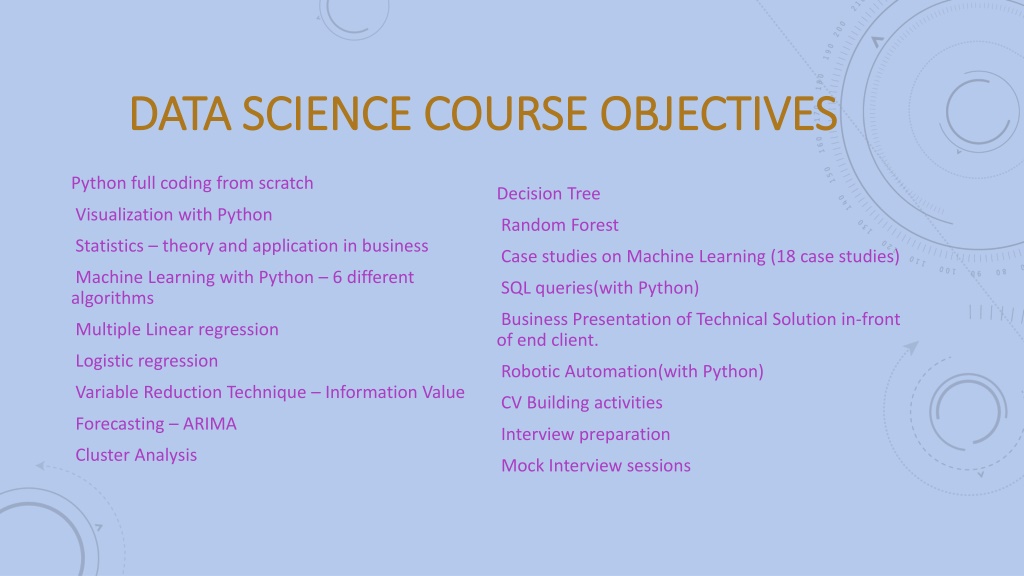 DATA SCIENCE COURSE OBJECTIVES

Python full coding from scratch

Visualization with Python

Statistics – theory and application in business

Machine Learning with Python – 6 different algorithms

Multiple Linear regression

Logistic regression

Variable Reduction Technique – Information Value

Forecasting – ARIMA

Cluster Analysis

Decision Tree

Random Forest

Case studies on Machine Learning (18 case studies)

SQL queries(with Python)

Business Presentation of Technical Solution in-front of end client.

Robotic Automation(with Python)

CV Building activities

Interview preparation

Mock Interview sessions